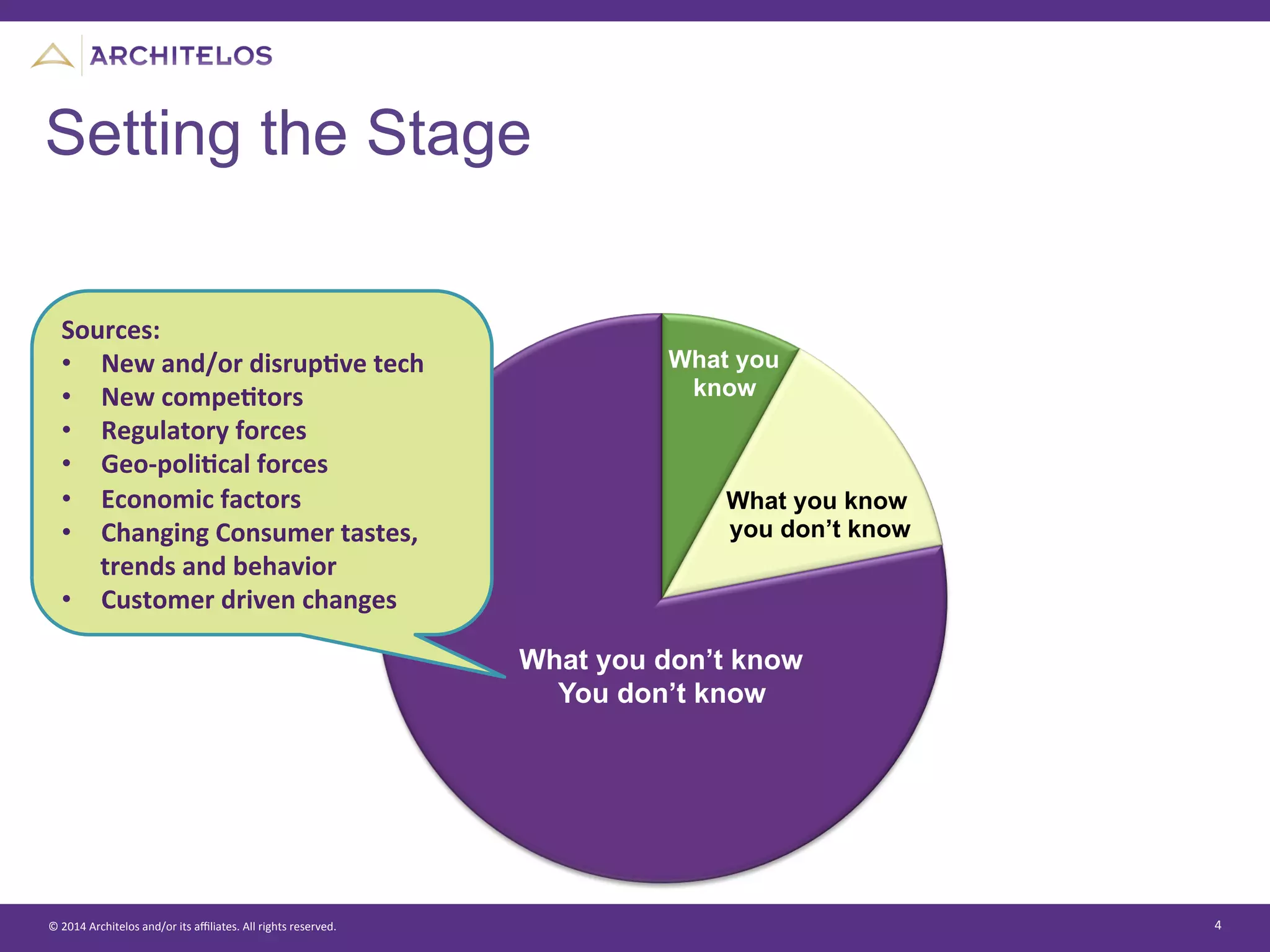 ARCHITELOS

Setting the Stage

Sources:
• New and/or disruptive tech
• New competitors
• Regulatory forces
• Geo-political forces
• Economic factors
• Changing Consumer tastes, trends and behavior
• Customer driven changes

What you know

What you know you don't know

What you don't know You don't know

© 2014 Architelos and/or its affiliates. All rights reserved.

4